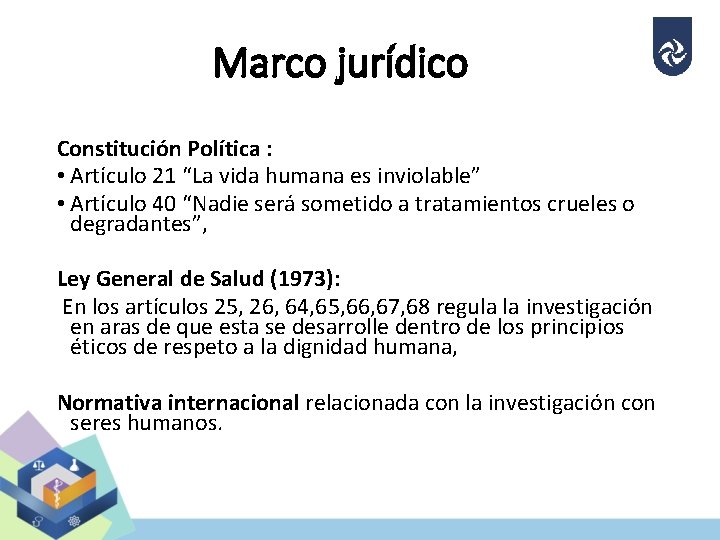 Marco jurídico

Constitución Política :

• Artículo 21 “La vida humana es inviolable”

• Artículo 40 “Nadie será sometido a tratamientos crueles o degradantes”,

Ley General de Salud (1973):

En los artículos 25, 26, 64,65,66,67,68 regula la investigación en aras de que esta se desarrolle dentro de los principios éticos de respeto a la dignidad humana,

Normativa internacional relacionada con la investigación con seres humanos.